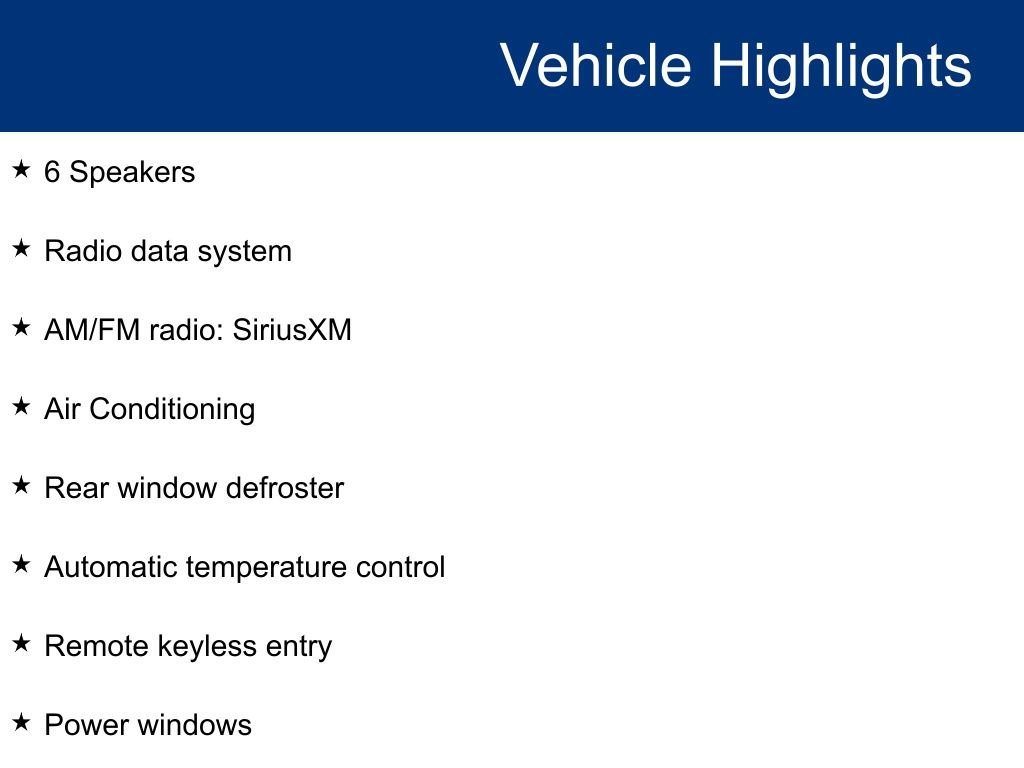 Vehicle Highlights

★ 6 Speakers

★ Radio data system

★ AM/FM radio: SiriusXM

★ Air Conditioning

★ Rear window defroster

★ Automatic temperature control

★ Remote keyless entry

★ Power windows